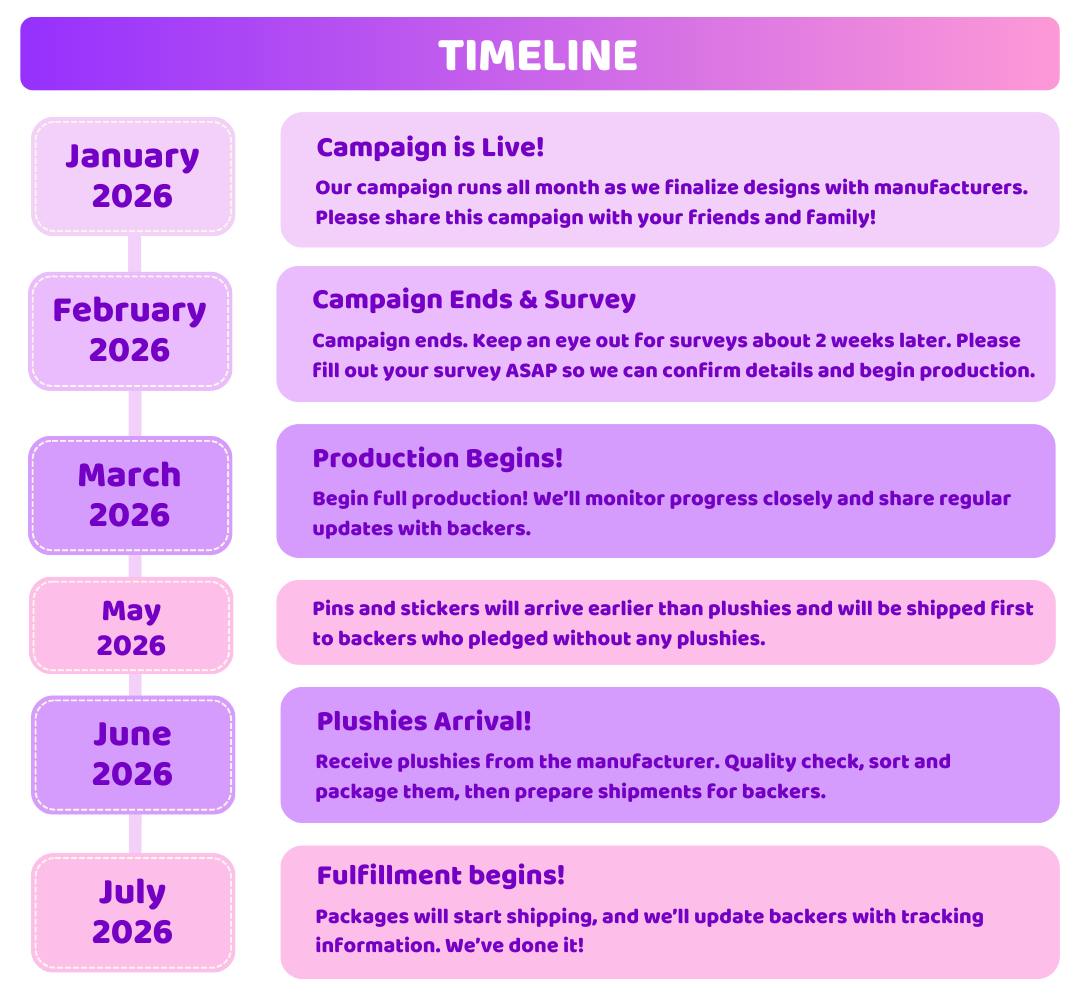 TIMELINE

January 2026

Campaign is Live!

Our campaign runs all month as we finalize designs with manufacturers. Please share this campaign with your friends and family!

February 2026

Campaign Ends & Survey

Campaign ends. Keep an eye out for surveys about 2 weeks later. Please fill out your survey ASAP so we can confirm details and begin production.

March 2026

Production Begins!

Begin full production! We'll monitor progress closely and share regular updates with backers.

May 2026

Pins and stickers will arrive earlier than plushies and will be shipped first to backers who pledged without any plushies.

June 2026

Plushies Arrival!

Receive plushies from the manufacturer. Quality check, sort and package them, then prepare shipments for backers.

July 2026

Fulfillment begins!

Packages will start shipping, and we'll update backers with tracking information. We've done it!